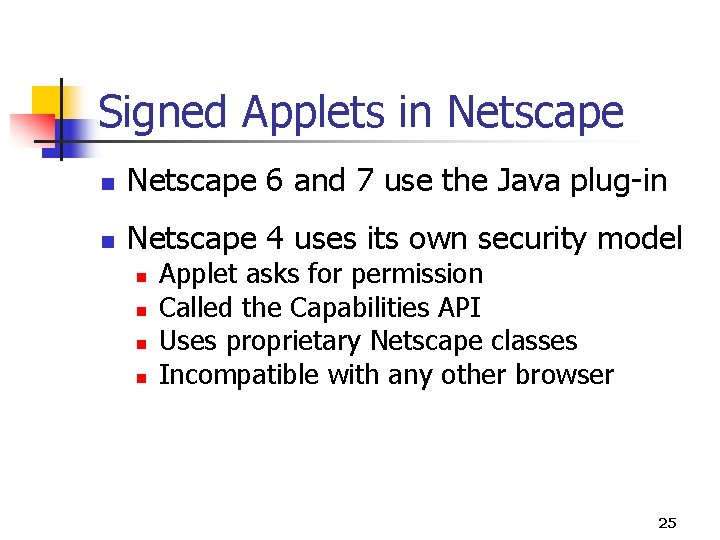 Signed Applets in Netscape

- Netscape 6 and 7 use the Java plug-in
- Netscape 4 uses its own security model
  - Applet asks for permission
  - Called the Capabilities API
  - Uses proprietary Netscape classes
  - Incompatible with any other browser

25